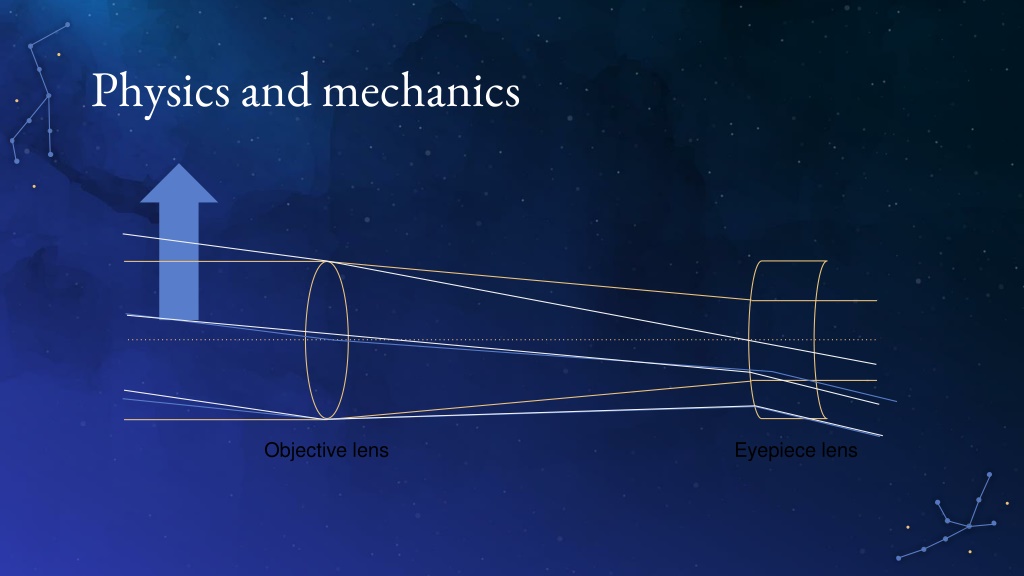 Physics and mechanics

Objective lens

Eyepiece lens